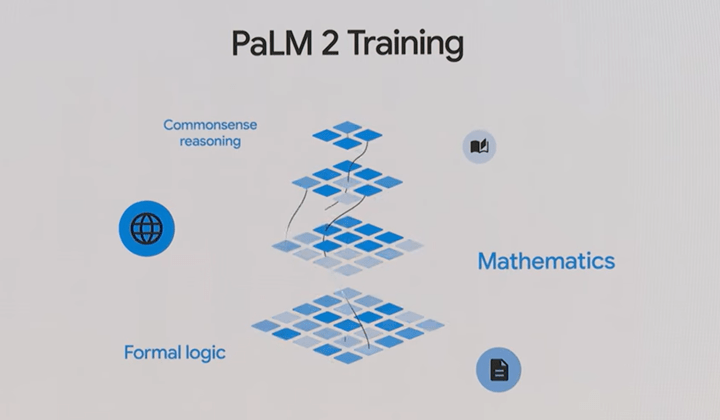 PaLM 2 Training

Commonsense reasoning

Mathematics

Formal logic